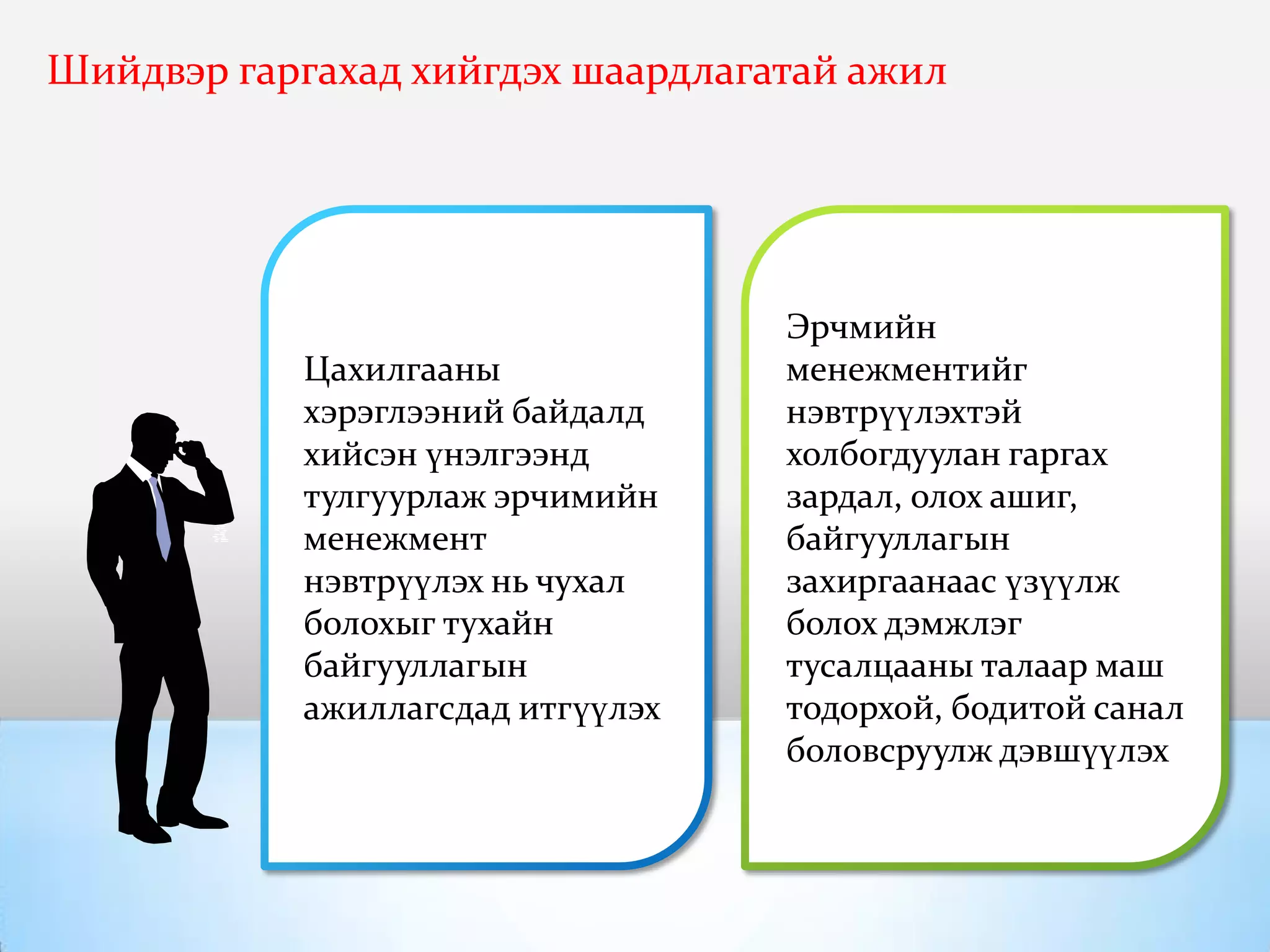 Шийдвэр гаргахад хийгдэх шаардлагатай ажил

Цахилгааны хэрэглээний байдалд хийсэн үнэлгээнд тулгуурлаж эрчимийн менежмент нэвтрүүлэх нь чухал болохыг тухайн байгууллагын ажиллагсдад итгүүлэх

Эрчмийн менежментийг нэвтрүүлэхтэй холбогдуулан гаргах зардал, олох ашиг, байгууллагын захиргаанаас үзүүлж болох дэмжлэг тусалцааны талаар маш тодорхой, бодитой санал боловсруулж дэвшүүлэх